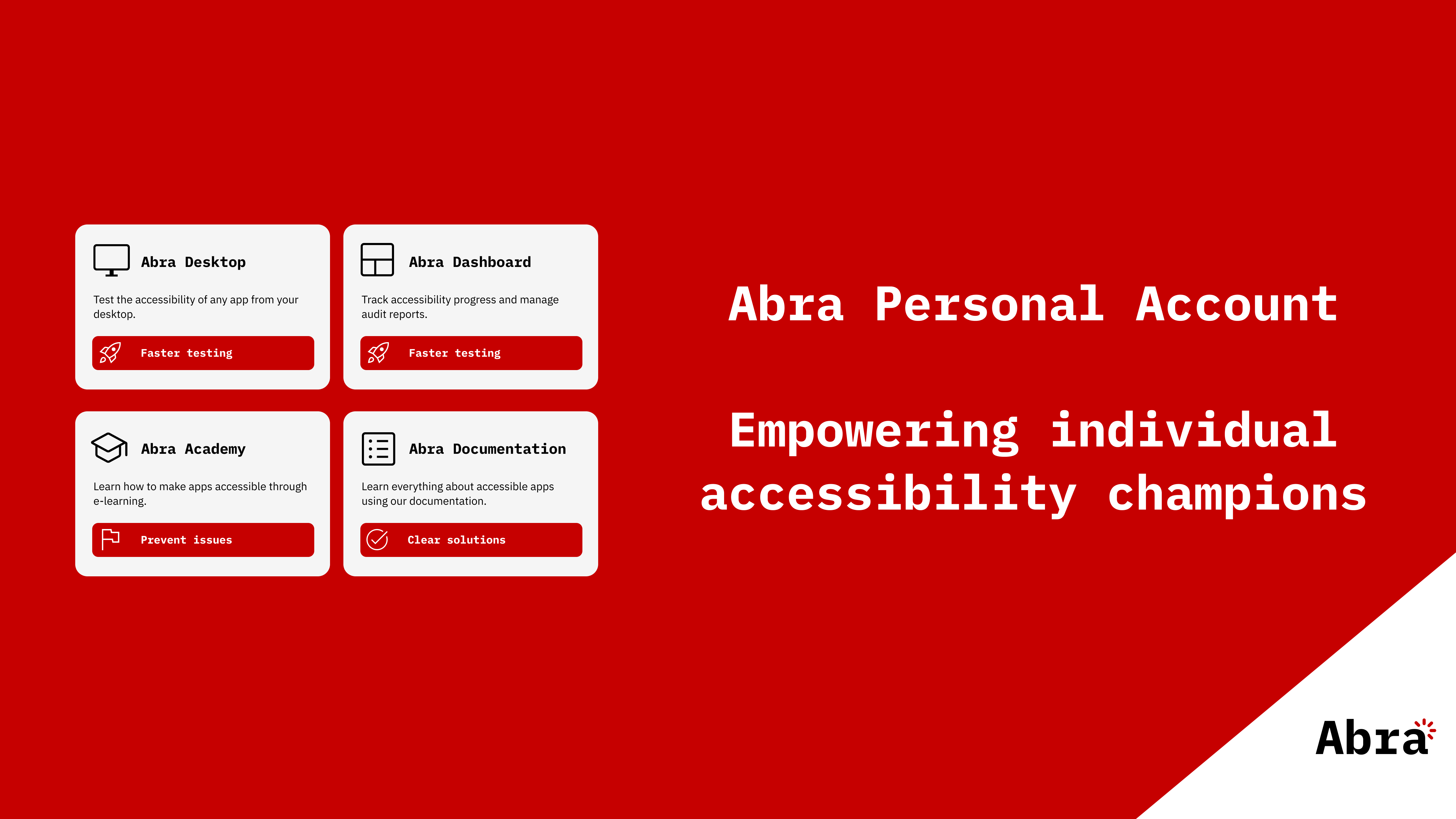 Abra Desktop

Test the accessibility of any app from your desktop.

Faster testing

Abra Dashboard

Track accessibility progress and manage audit reports.

Faster testing

Abra Academy

Learn how to make apps accessible through e-learning.

Prevent issues

Abra Documentation

Learn everything about accessible apps using our documentation.

Clear solutions

Abra Personal Account

Empowering individual accessibility champions

Abra